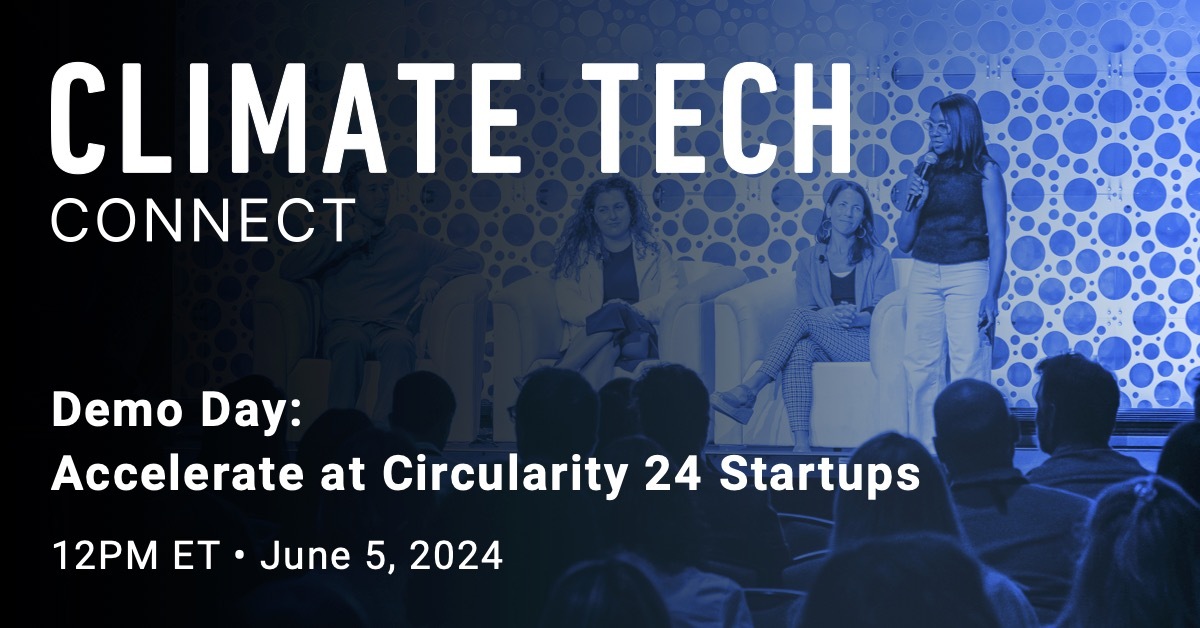 CLIMATE TECH
CONNECT

Demo Day:
Accelerate at Circularity 24 Startups

12PM ET • June 5, 2024